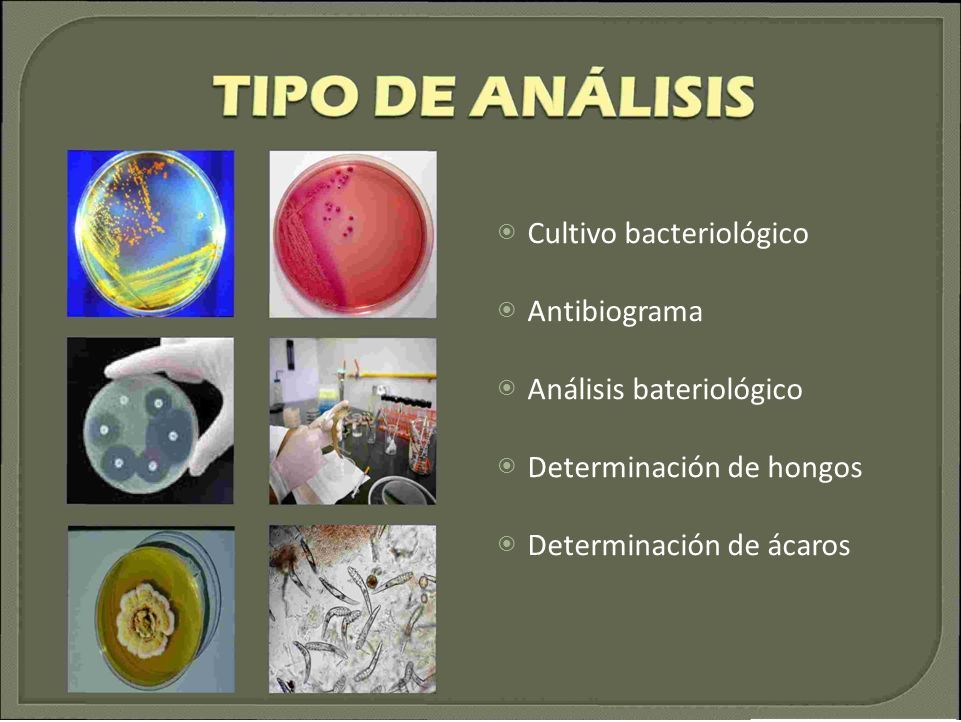 TIPO DE ANÁLISIS

Cultivo bacteriológico

Antibiograma

Análisis bateriológico

Determinación de hongos

Determinación de ácaros